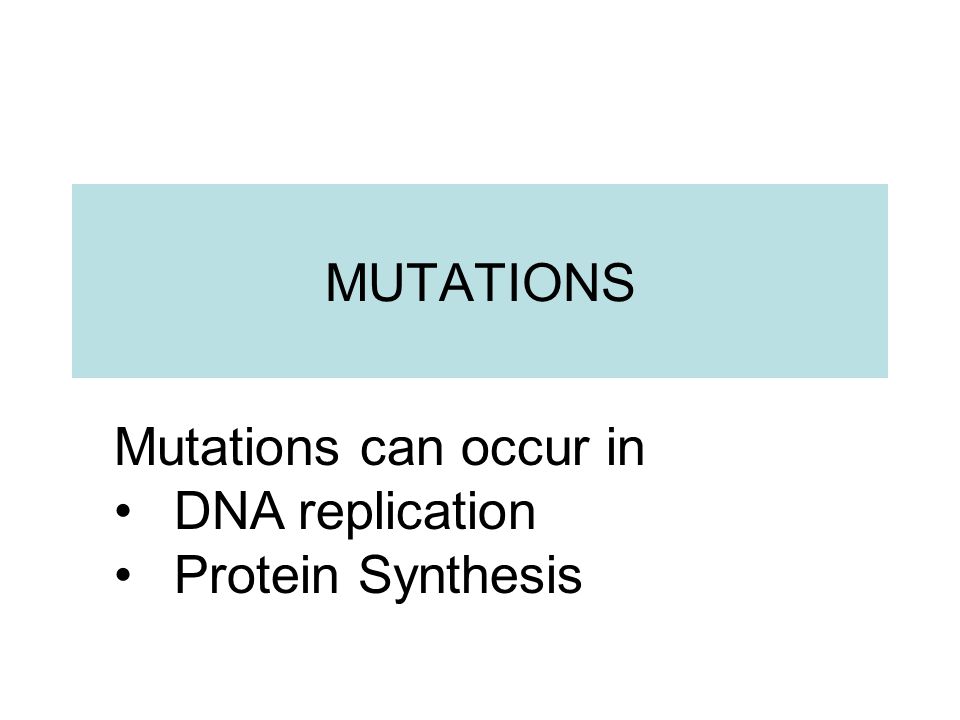 MUTATIONS

Mutations can occur in
• DNA replication
• Protein Synthesis